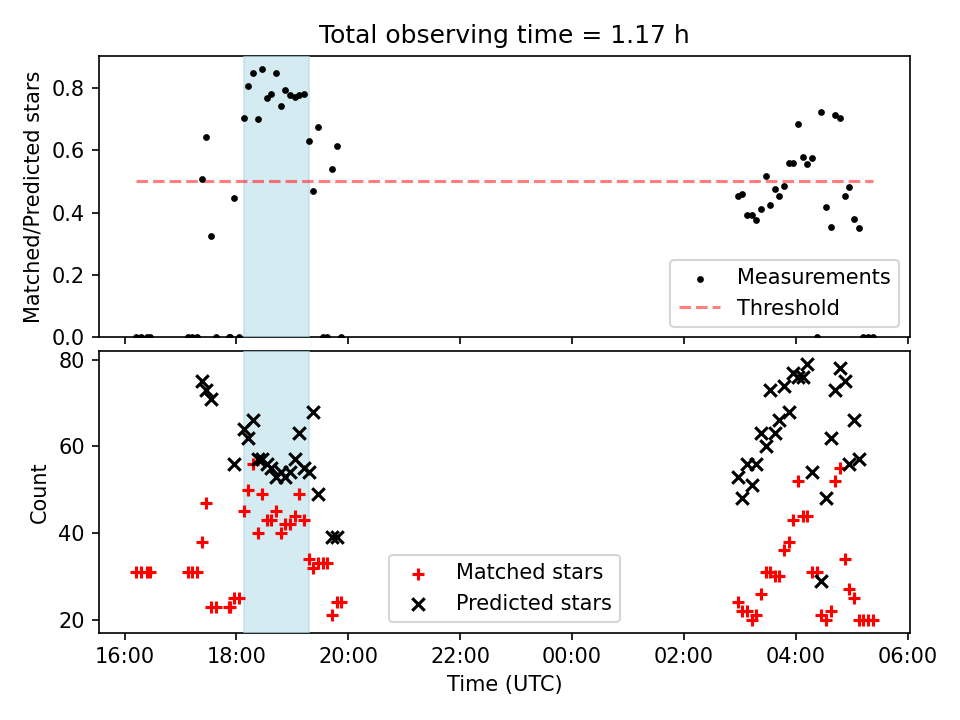 Total observing time = 1.17 h

Matched/Predicted stars

0.8
0.6
0.4
0.2
0.0

Measurements
Threshold

Count

80
60
40
20

Matched stars
Predicted stars

16:00
18:00
20:00
22:00
00:00
02:00
04:00
06:00

Time (UTC)